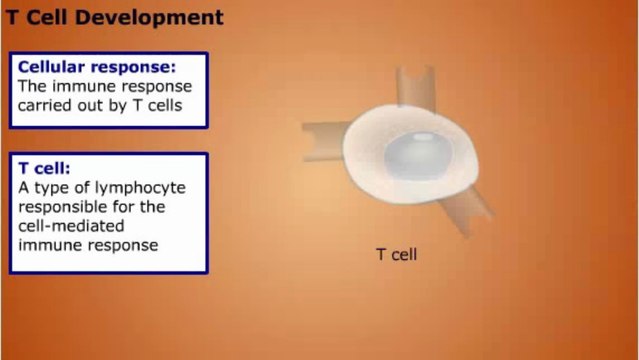 T Cell Development

Cellular response:
The immune response carried out by T cells

T cell:
A type of lymphocyte responsible for the cell-mediated immune response

T cell